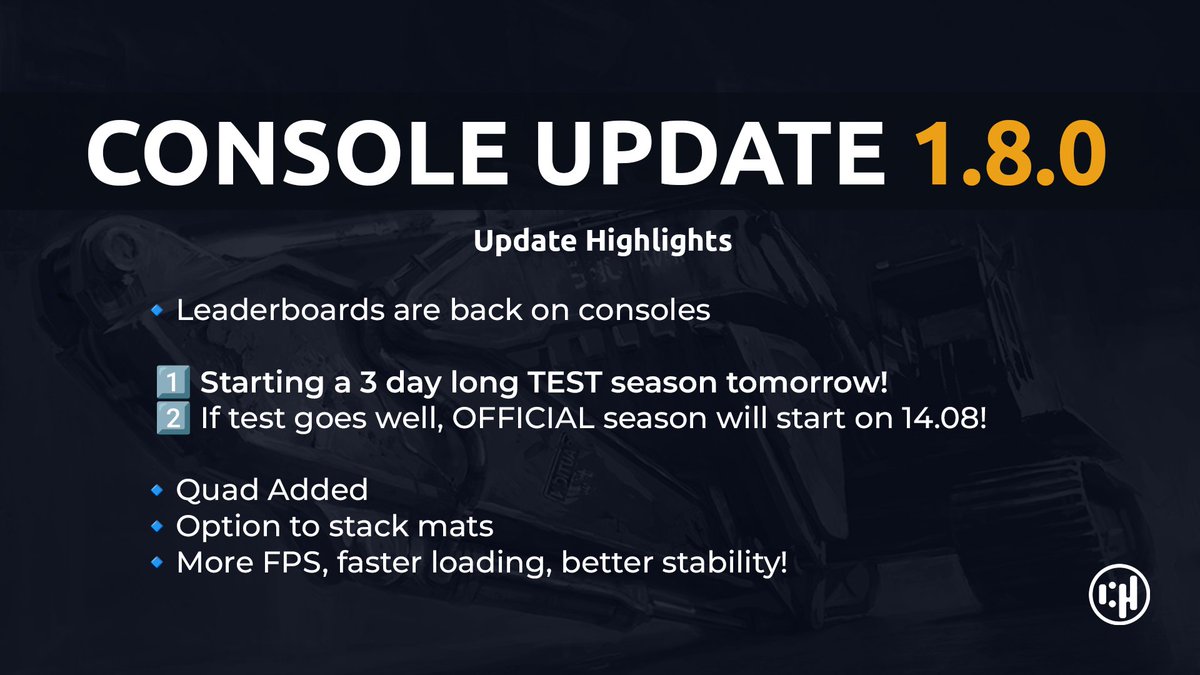 CONSOLE UPDATE 1.8.0

Update Highlights

🔹 Leaderboards are back on consoles

1️⃣ Starting a 3 day long TEST season tomorrow!
2️⃣ If test goes well, OFFICIAL season will start on 14.08!

🔹 Quad Added
🔹 Option to stack mats
🔹 More FPS, faster loading, better stability!